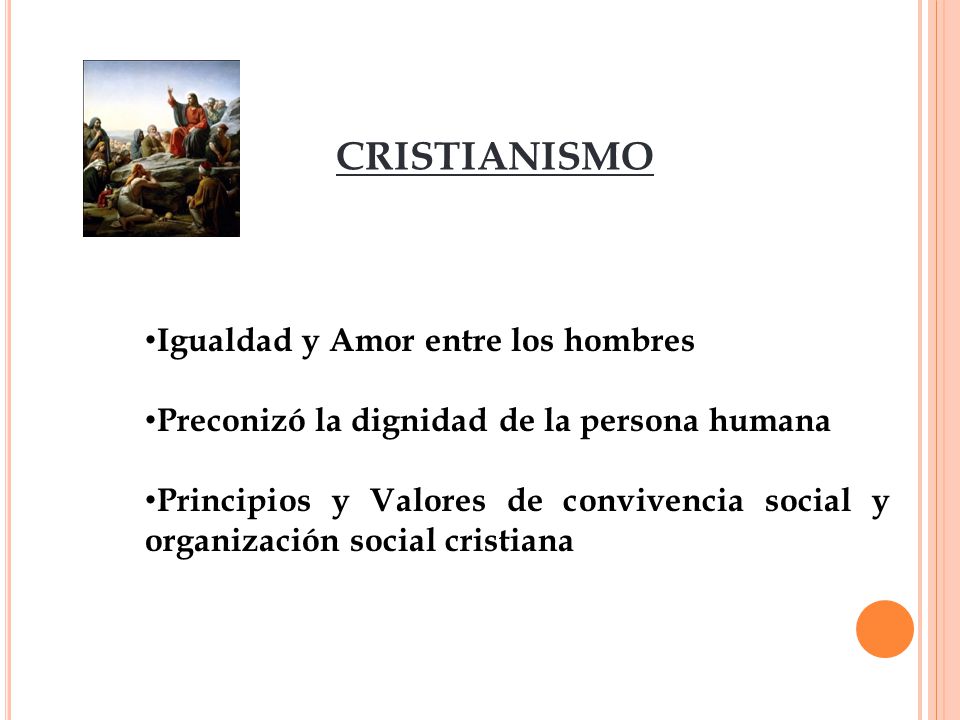 CRISTIANISMO

•Igualdad y Amor entre los hombres

•Preconizó la dignidad de la persona humana

•Principios y Valores de convivencia social y organización social cristiana